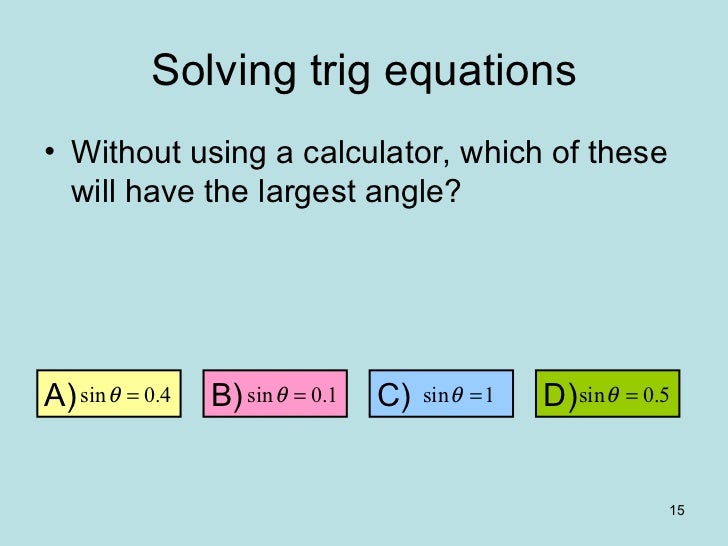 Solving trig equations

• Without using a calculator, which of these will have the largest angle?

A) $\sin\theta = 0.4$

B) $\sin\theta = 0.1$

C) $\sin\theta = 1$

D) $\sin\theta = 0.5$

15